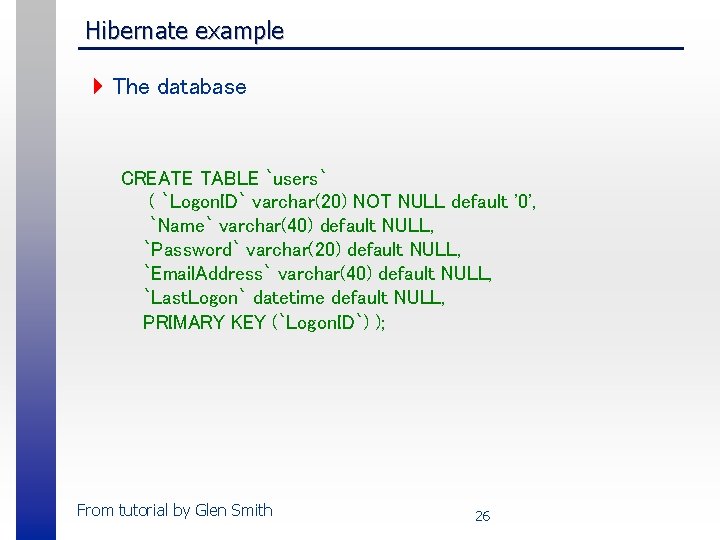 Hibernate example

The database

CREATE TABLE `users`
( `LogonID` varchar(20) NOT NULL default '0',
`Name` varchar(40) default NULL,
`Password` varchar(20) default NULL,
`EmailAddress` varchar(40) default NULL,
`LastLogon` datetime default NULL,
PRIMARY KEY (`LogonID`) );

From tutorial by Glen Smith

26